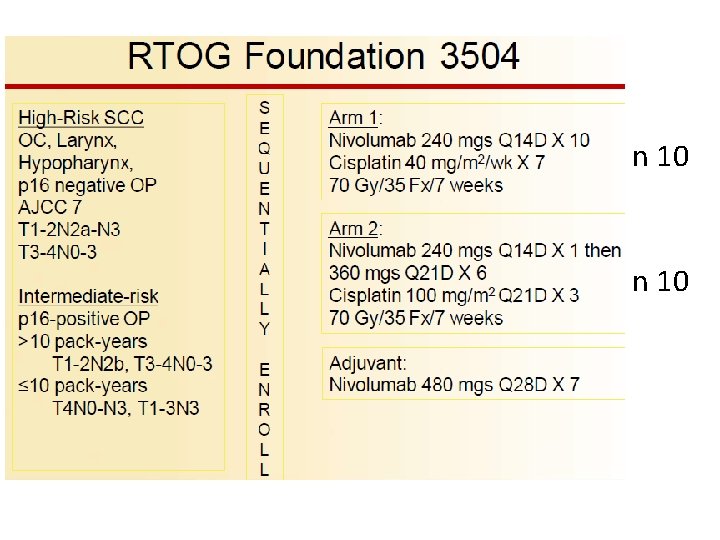 RTOG Foundation 3504

High-Risk SCC
OC, Larynx,
Hypopharynx,
p16 negative OP
AJCC 7
T1-2N2a-N3
T3-4N0-3

Intermediate-risk
p16-positive OP
>10 pack-years
T1-2N2b, T3-4N0-3
≤10 pack-years
T4N0-N3, T1-3N3

S
E
Q
U
E
N
T
I
A
L
L
Y

E
N
R
O
L
L

Arm 1:
Nivolumab 240 mgs Q14D X 10
Cisplatin 40 mg/m$^2$/wk X 7
70 Gy/35 Fx/7 weeks

n 10

Arm 2:
Nivolumab 240 mgs Q14D X 1 then
360 mgs Q21D X 6
Cisplatin 100 mg/m$^2$ Q21D X 3
70 Gy/35 Fx/7 weeks

n 10

Adjuvant:
Nivolumab 480 mgs Q28D X 7